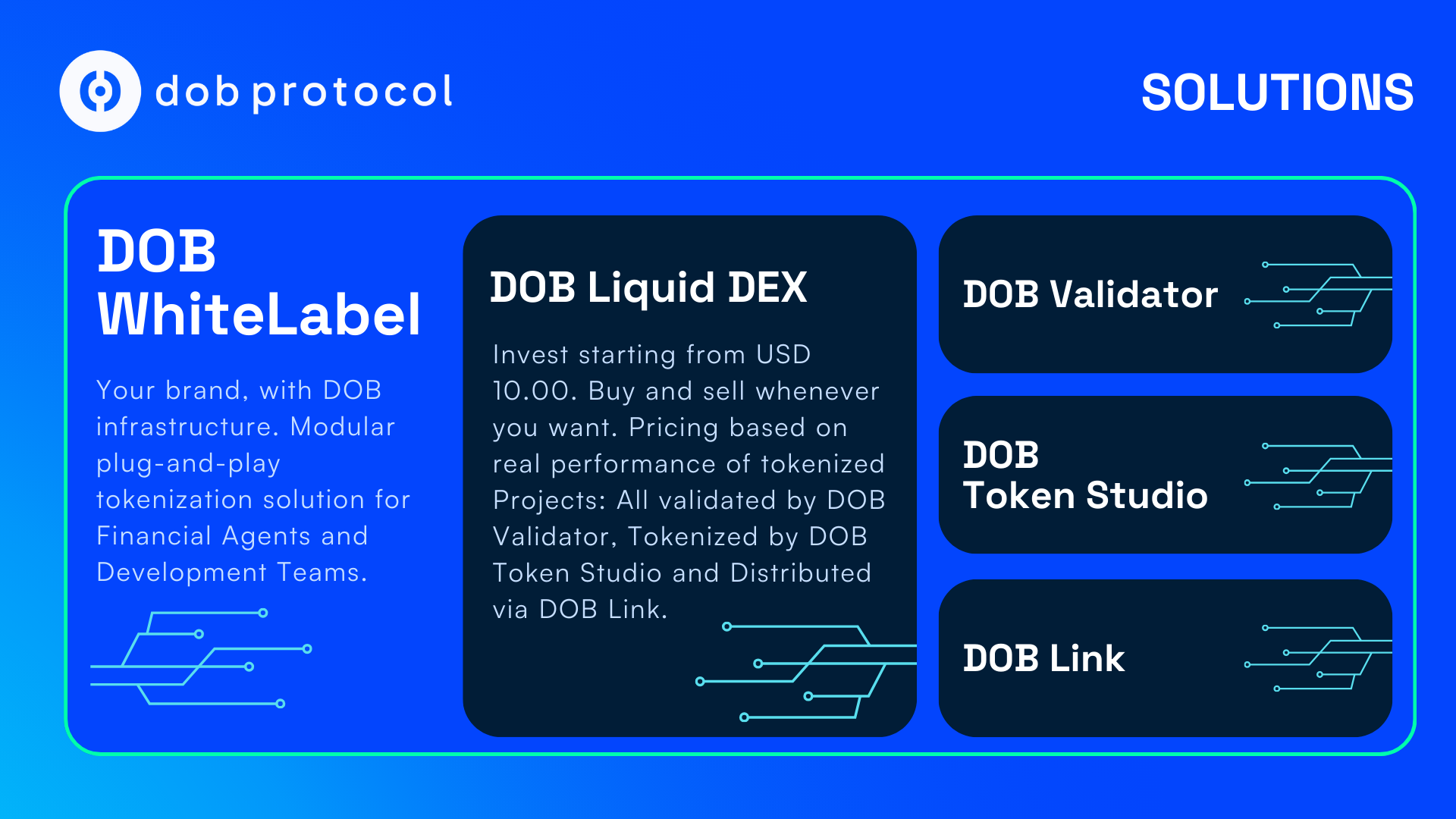 dob protocol

SOLUTIONS

DOB WhiteLabel

Your brand, with DOB infrastructure. Modular plug-and-play tokenization solution for Financial Agents and Development Teams.

DOB Liquid DEX

Invest starting from USD 10.00. Buy and sell whenever you want. Pricing based on real performance of tokenized Projects: All validated by DOB Validator, Tokenized by DOB Token Studio and Distributed via DOB Link.

DOB Validator

DOB Token Studio

DOB Link